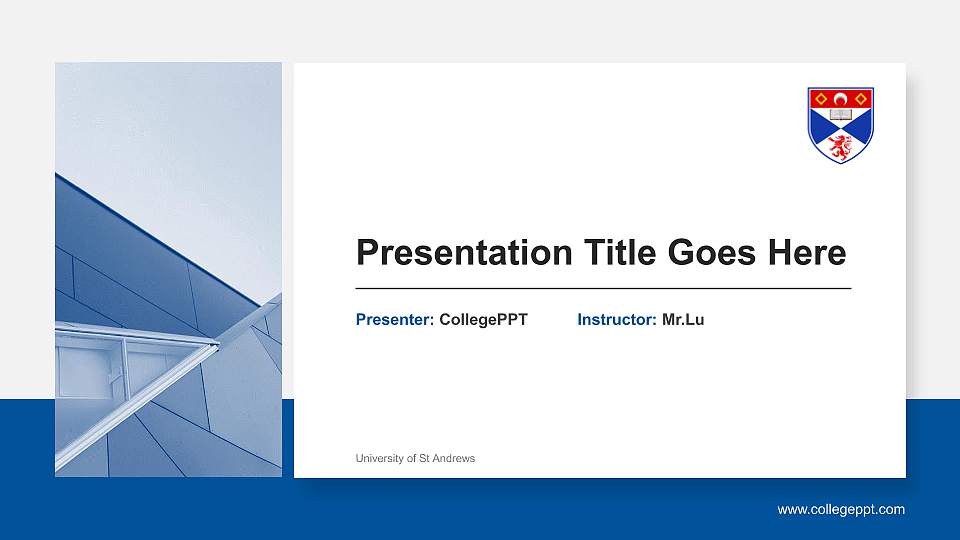 Presentation Title Goes Here

Presenter: CollegePPT Instructor: Mr.Lu

University of St Andrews

www.collegeppt.com